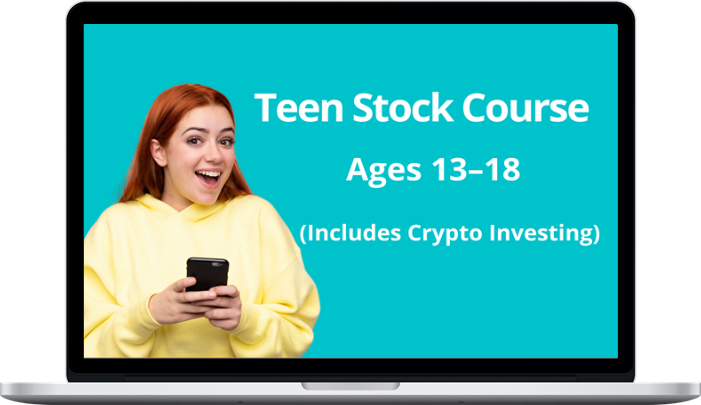 Teen Stock Course

Ages 13–18

(Includes Crypto Investing)